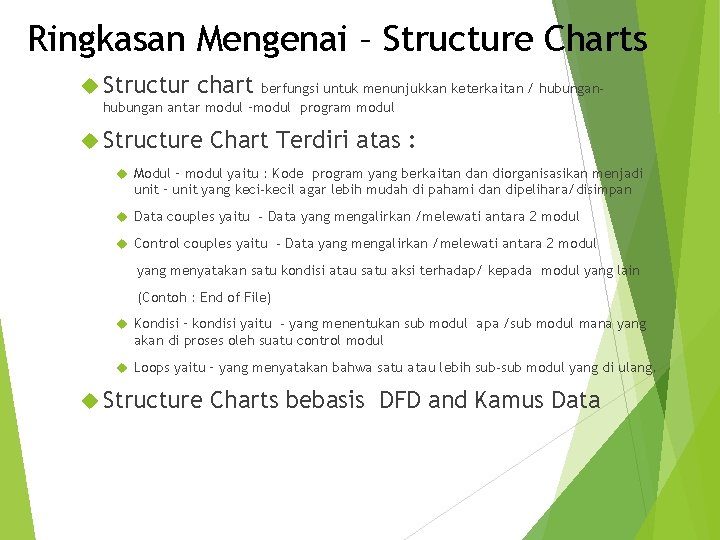 Ringkasan Mengenai – Structure Charts

Structur chart berfungsi untuk menunjukkan keterkaitan / hubungan-hubungan antar modul –modul program modul

Structure Chart Terdiri atas :

Modul – modul yaitu : Kode program yang berkaitan dan diorganisasikan menjadi unit – unit yang keci-kecil agar lebih mudah di pahami dan dipelihara/disimpan

Data couples yaitu - Data yang mengalirkan /melewati antara 2 modul

Control couples yaitu - Data yang mengalirkan /melewati antara 2 modul

yang menyatakan satu kondisi atau satu aksi terhadap/ kepada modul yang lain

(Contoh : End of File)

Kondisi – kondisi yaitu - yang menentukan sub modul apa /sub modul mana yang akan di proses oleh suatu control modul

Loops yaitu – yang menyatakan bahwa satu atau lebih sub-sub modul yang di ulang.

Structure Charts bebasis DFD and Kamus Data